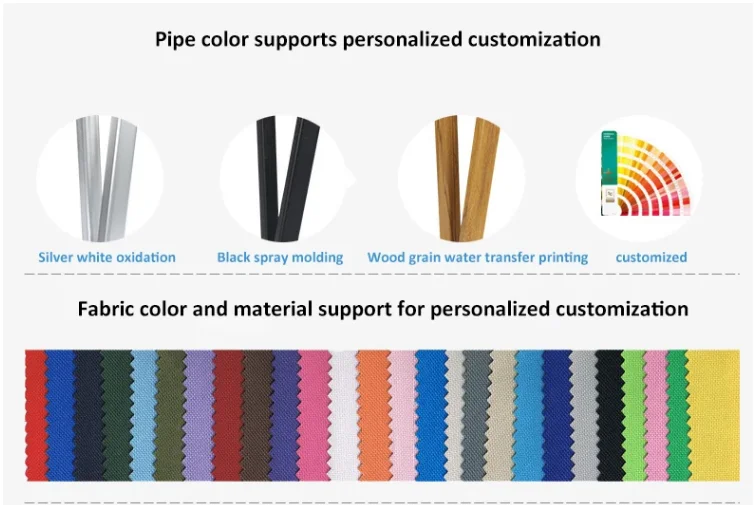 Pipe color supports personalized customization

Silver white oxidation

Black spray molding

Wood grain water transfer printing

customized

Fabric color and material support for personalized customization